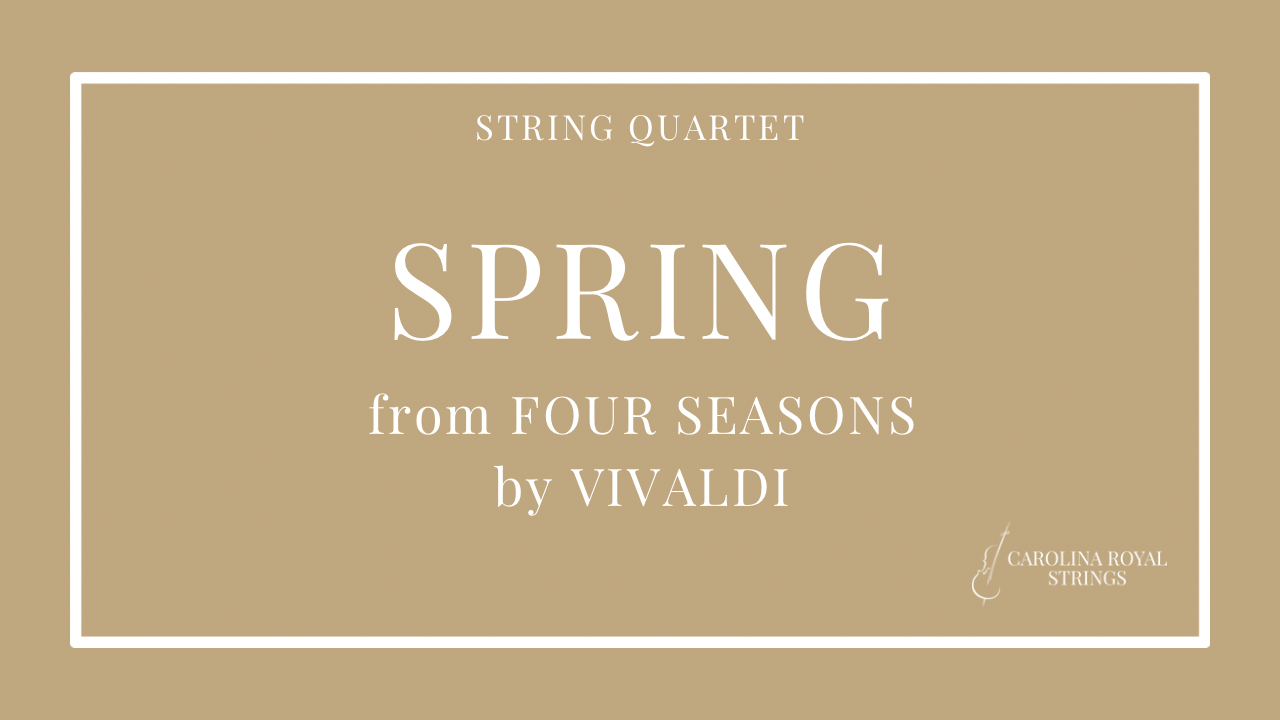 STRING QUARTET

SPRING

from FOUR SEASONS
by VIVALDI

CAROLINA ROYAL
STRINGS